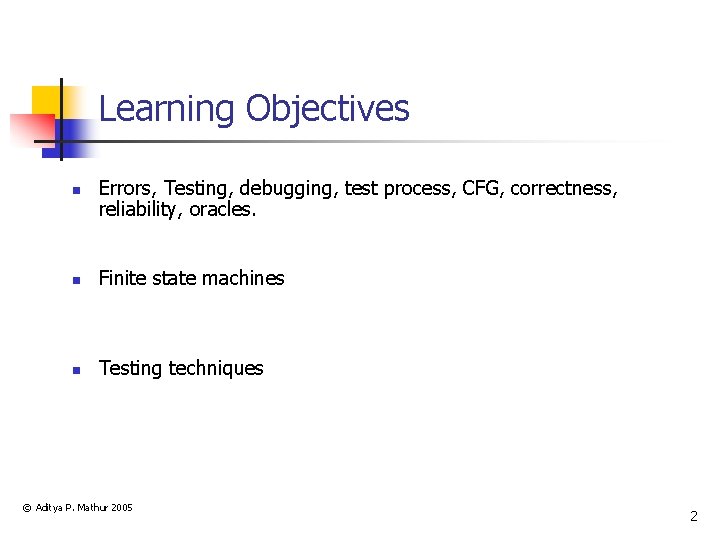 Learning Objectives

- Errors, Testing, debugging, test process, CFG, correctness, reliability, oracles.

- Finite state machines

- Testing techniques

© Aditya P. Mathur 2005

2